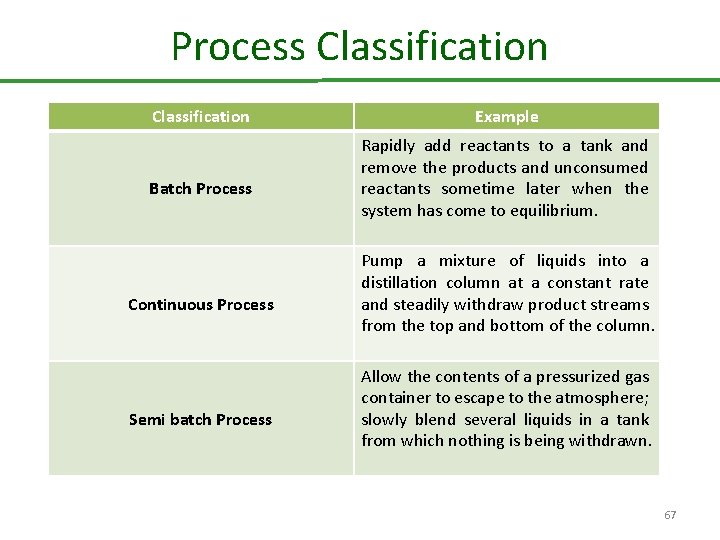 Process Classification

| Classification | Example |
|---|---|
| Batch Process | Rapidly add reactants to a tank and remove the products and unconsumed reactants sometime later when the system has come to equilibrium. |
| Continuous Process | Pump a mixture of liquids into a distillation column at a constant rate and steadily withdraw product streams from the top and bottom of the column. |
| Semi batch Process | Allow the contents of a pressurized gas container to escape to the atmosphere; slowly blend several liquids in a tank from which nothing is being withdrawn. |

67